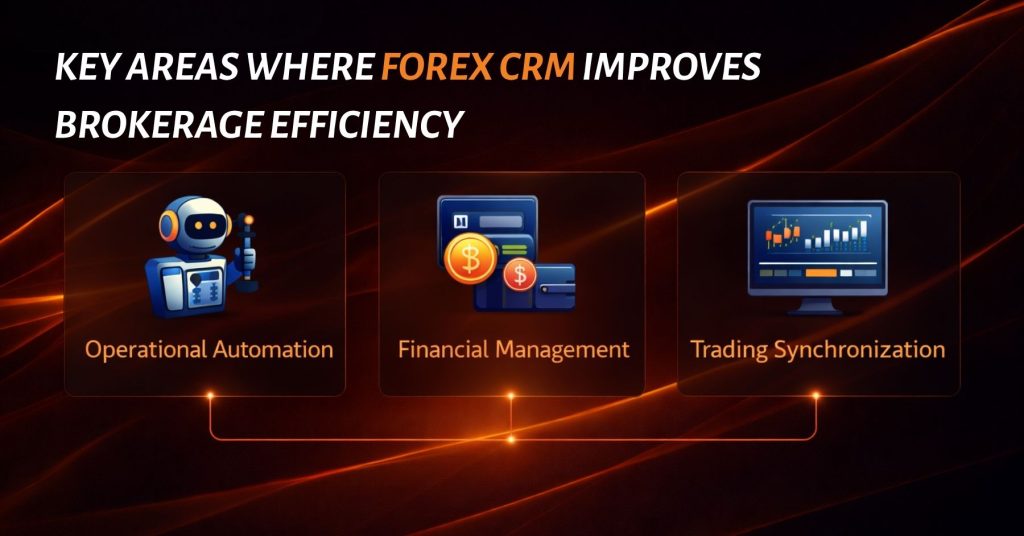 KEY AREAS WHERE FOREX CRM IMPROVES BROKERAGE EFFICIENCY

Operational Automation

Financial Management

Trading Synchronization